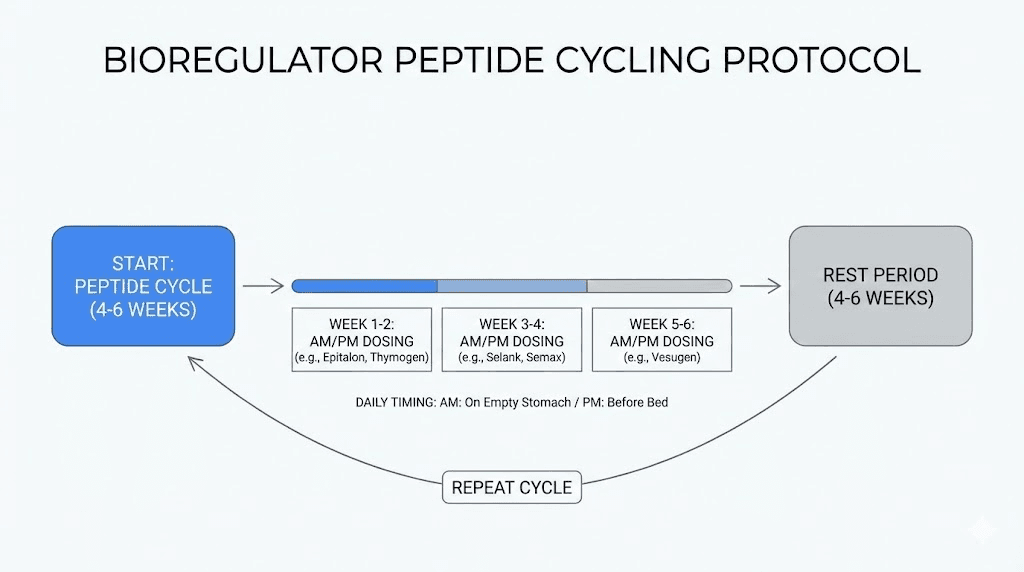 BIOREGULATOR PEPTIDE CYCLING PROTOCOL

START: PEPTIDE CYCLE (4-6 WEEKS)

WEEK 1-2: AM/PM DOSING (e.g., Epitalon, Thymogen)

WEEK 3-4: AM/PM DOSING (e.g., Selank, Semax)

WEEK 5-6: AM/PM DOSING (e.g., Vesugen)

REST PERIOD (4-6 WEEKS)

DAILY TIMING: AM: On Empty Stomach / PM: Before Bed

REPEAT CYCLE